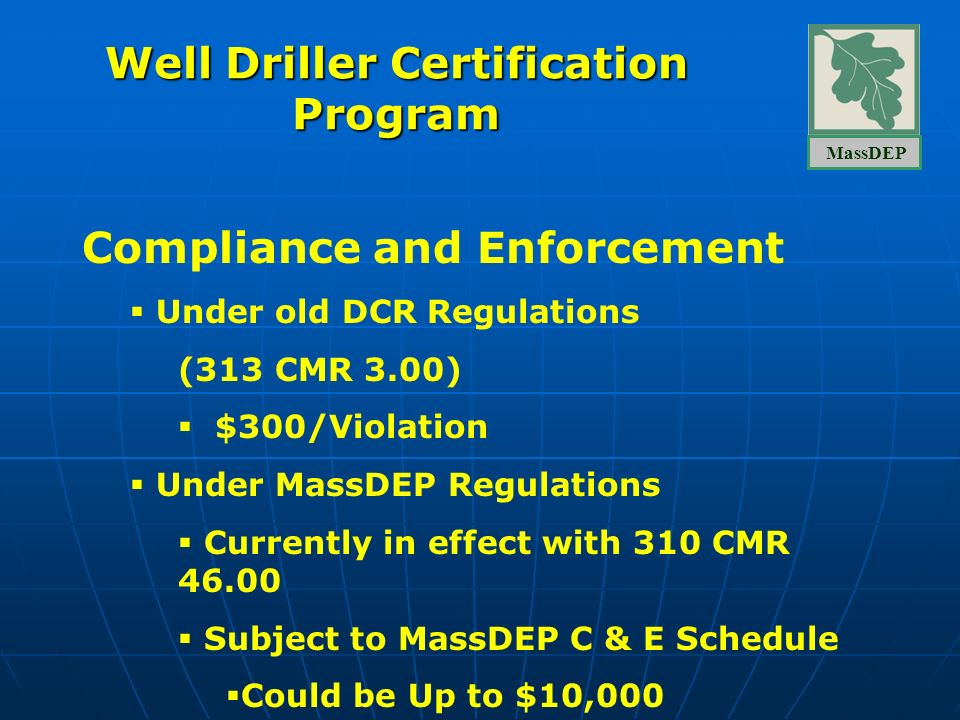 Well Driller Certification Program

MassDEP

Compliance and Enforcement

▪ Under old DCR Regulations (313 CMR 3.00)

▪ \$300/Violation

▪ Under MassDEP Regulations

▪ Currently in effect with 310 CMR 46.00

▪ Subject to MassDEP C & E Schedule

▪Could be Up to \$10,000